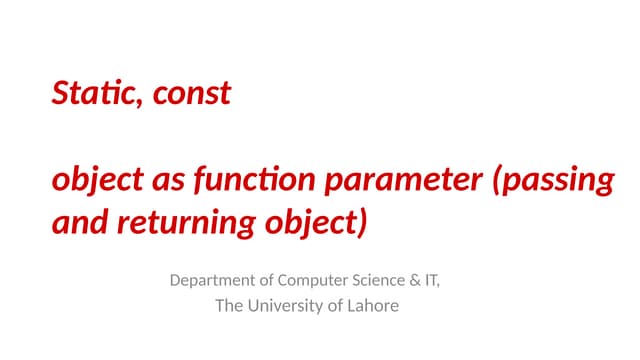 Static, const

object as function parameter (passing and returning object)

Department of Computer Science & IT,
The University of Lahore